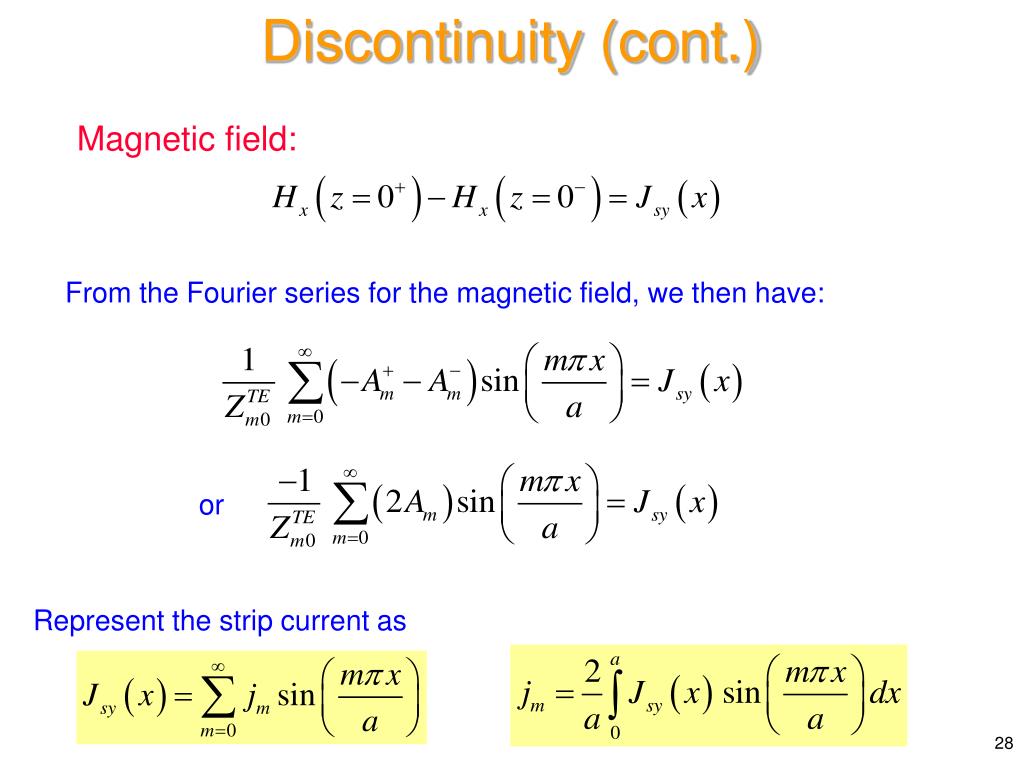 Discontinuity (cont.)

Magnetic field:

$H_x\left(z=0^+\right)-H_x\left(z=0^-\right)=J_{sy}\left(x\right)$

From the Fourier series for the magnetic field, we then have:

$\frac{1}{Z_{m0}^{TE}}\sum_{m=0}^{\infty}\left(-A_m^+-A_m^-\right)\sin\left(\frac{m\pi x}{a}\right)=J_{sy}\left(x\right)$

or $\frac{-1}{Z_{m0}^{TE}}\sum_{m=0}^{\infty}\left(2A_m\right)\sin\left(\frac{m\pi x}{a}\right)=J_{sy}\left(x\right)$

Represent the strip current as

$J_{sy}\left(x\right)=\sum_{m=0}^{\infty}j_m\sin\left(\frac{m\pi x}{a}\right)$

$j_m=\frac{2}{a}\int_0^a J_{sy}\left(x\right)\sin\left(\frac{m\pi x}{a}\right)dx$

28